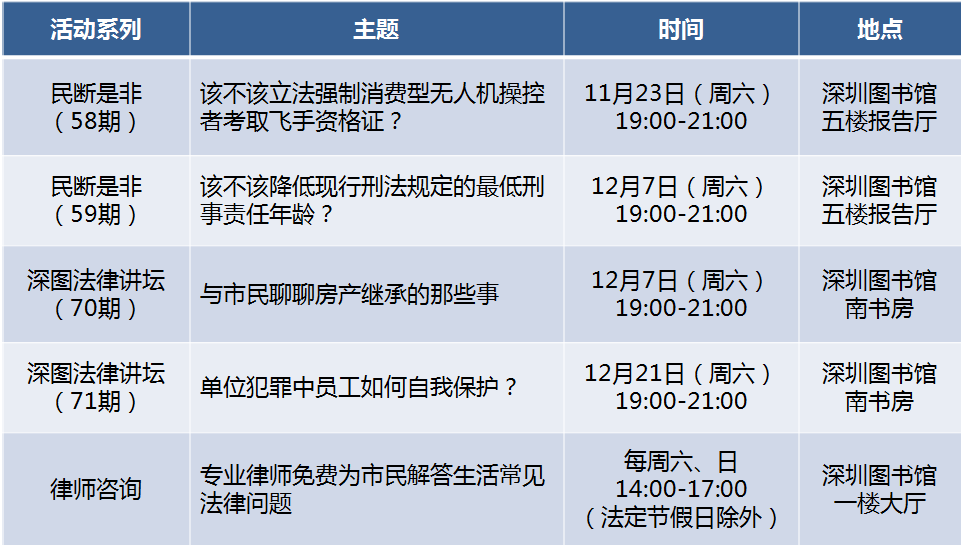 | 活动系列 | 主题 | 时间 | 地点 |
|---|---|---|---|
| 民断是非（58期） | 该不该立法强制消费型无人机操控者考取飞手资格证？ | 11月23日（周六）19:00-21:00 | 深圳图书馆五楼报告厅 |
| 民断是非（59期） | 该不该降低现行刑法规定的最低刑事责任年龄？ | 12月7日（周六）19:00-21:00 | 深圳图书馆五楼报告厅 |
| 深图法律讲坛（70期） | 与市民聊聊房产继承的那些事 | 12月7日（周六）19:00-21:00 | 深圳图书馆南书房 |
| 深图法律讲坛（71期） | 单位犯罪中员工如何自我保护？ | 12月21日（周六）19:00-21:00 | 深圳图书馆南书房 |
| 律师咨询 | 专业律师免费为市民解答生活常见法律问题 | 每周六、日 14:00-17:00（法定节假日除外） | 深圳图书馆一楼大厅 |